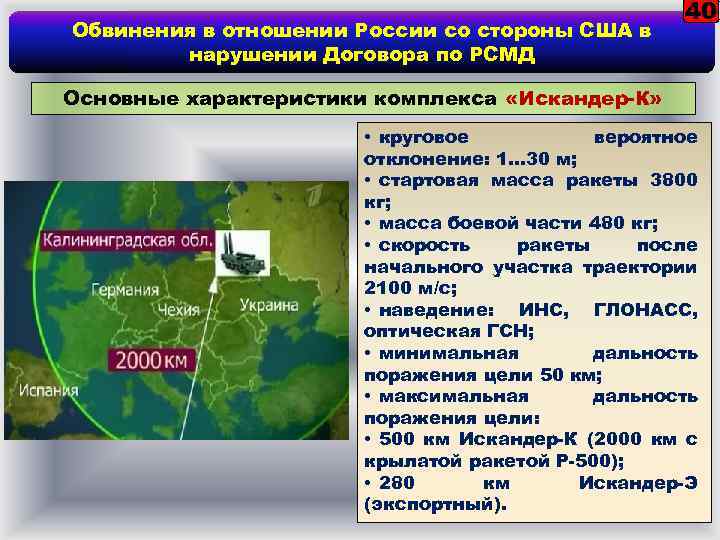 40

Обвинения в отношении России со стороны США в нарушении Договора по РСМД

Основные характеристики комплекса «Искандер-К»

Калининградская обл.
Германия
Чехия
Украина
2000 км
Испания

• круговое вероятное отклонение: 1…30 м;
• стартовая масса ракеты 3800 кг;
• масса боевой части 480 кг;
• скорость ракеты после начального участка траектории 2100 м/с;
• наведение: ИНС, ГЛОНАСС, оптическая ГСН;
• минимальная дальность поражения цели 50 км;
• максимальная дальность поражения цели:
• 500 км Искандер-К (2000 км с крылатой ракетой Р-500);
• 280 км Искандер-Э (экспортный).